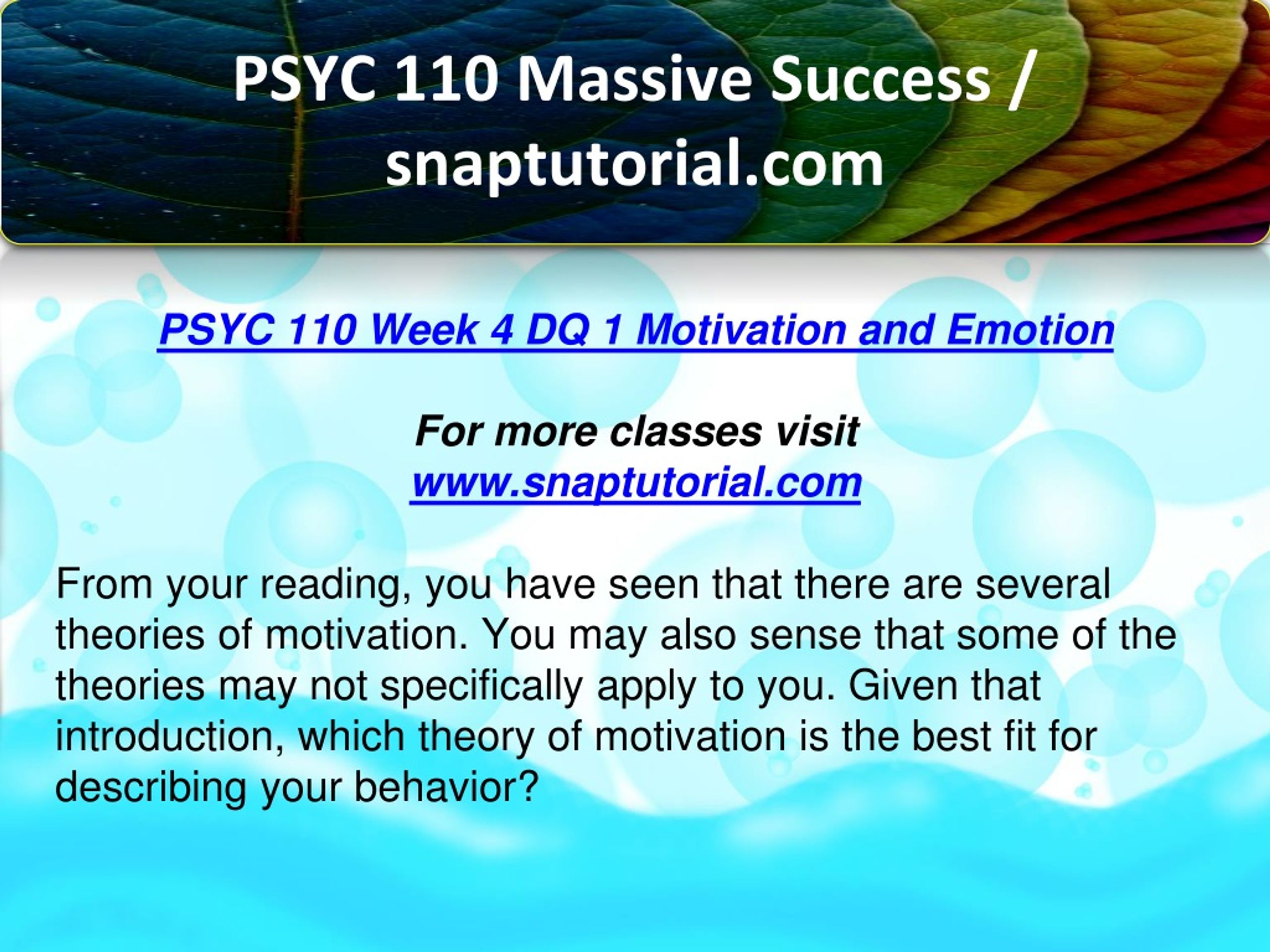 PSYC 110 Massive Success / snaptutorial.com

PSYC 110 Week 4 DQ 1 Motivation and Emotion

For more classes visit
www.snaptutorial.com

From your reading, you have seen that there are several theories of motivation. You may also sense that some of the theories may not specifically apply to you. Given that introduction, which theory of motivation is the best fit for describing your behavior?